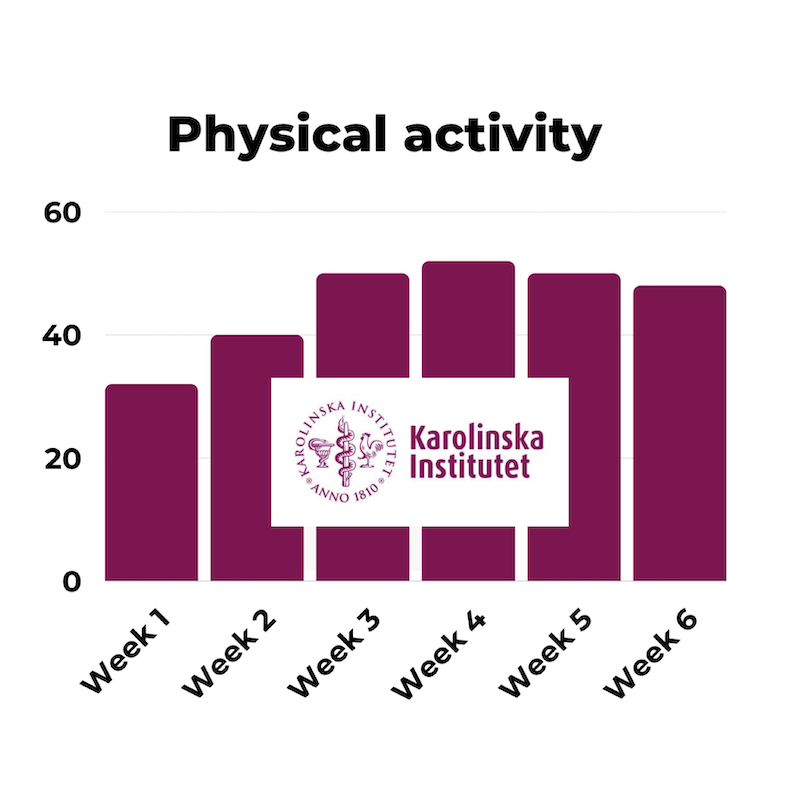 Physical activity

60
40
20
0

KAROLINSKA INSTITUTET
ANNO 1810
Karolinska Institutet

Week 1
Week 2
Week 3
Week 4
Week 5
Week 6